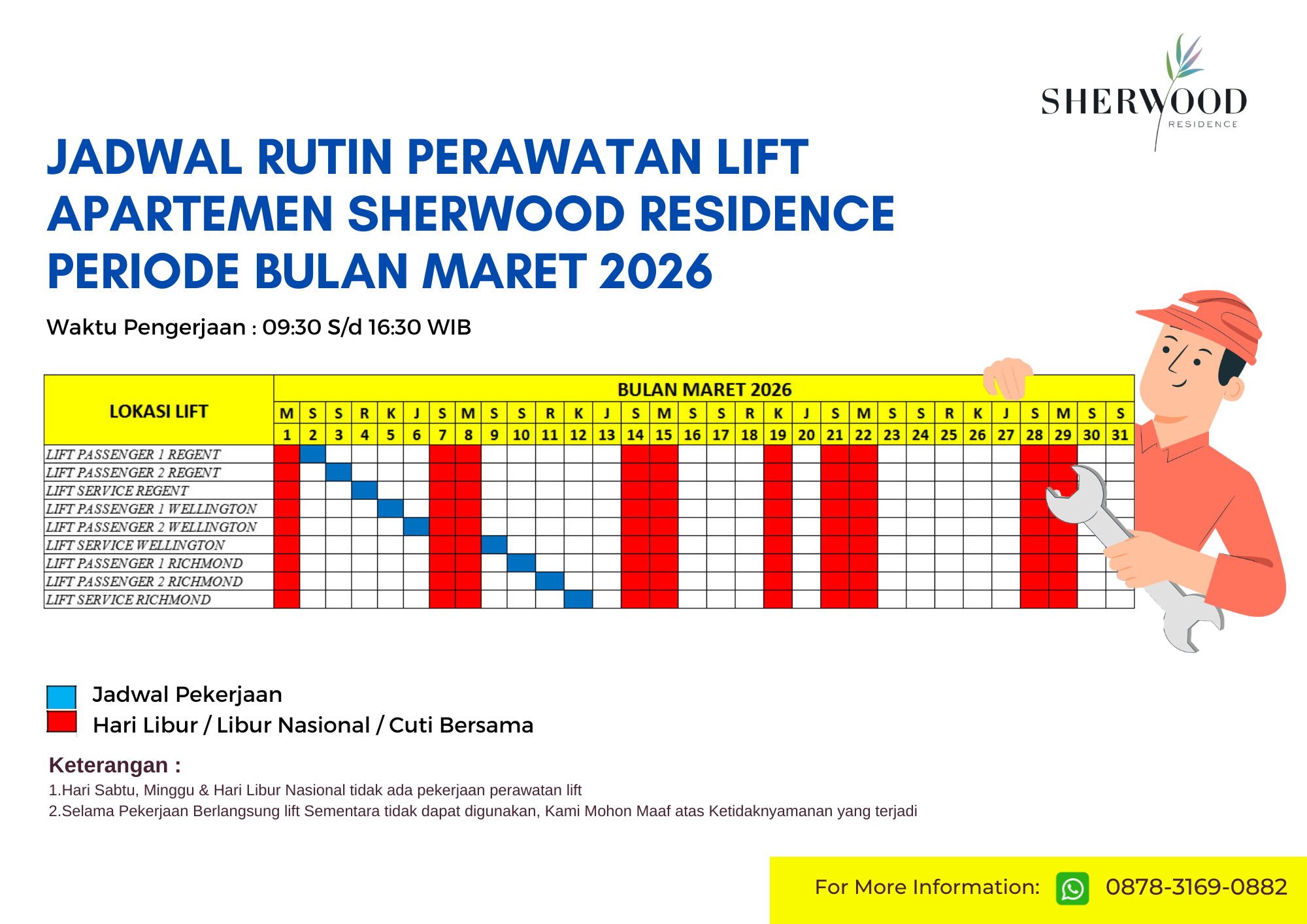 SHERWOOD
RESIDENCE

JADWAL RUTIN PERAWATAN LIFT
APARTEMEN SHERWOOD RESIDENCE
PERIODE BULAN MARET 2026

Waktu Pengerjaan : 09:30 S/d 16:30 WIB

| LOKASI LIFT | BULAN MARET 2026 | | | | | | | | | | | | | | | | | | | | | | | | | | | | | | |
|---|---|---|---|---|---|---|---|---|---|---|---|---|---|---|---|---|---|---|---|---|---|---|---|---|---|---|---|---|---|---|---|
| | M | S | S | R | K | J | S | M | S | S | R | K | J | S | M | S | S | R | K | J | S | M | S | S | R | K | J | S | M | S | S |
| | 1 | 2 | 3 | 4 | 5 | 6 | 7 | 8 | 9 | 10 | 11 | 12 | 13 | 14 | 15 | 16 | 17 | 18 | 19 | 20 | 21 | 22 | 23 | 24 | 25 | 26 | 27 | 28 | 29 | 30 | 31 |
| LIFT PASSENGER 1 REGENT | | | | | | | | | | | | | | | | | | | | | | | | | | | | | | | |
| LIFT PASSENGER 2 REGENT | | | | | | | | | | | | | | | | | | | | | | | | | | | | | | | |
| LIFT SERVICE REGENT | | | | | | | | | | | | | | | | | | | | | | | | | | | | | | | |
| LIFT PASSENGER 1 WELLINGTON | | | | | | | | | | | | | | | | | | | | | | | | | | | | | | | |
| LIFT PASSENGER 2 WELLINGTON | | | | | | | | | | | | | | | | | | | | | | | | | | | | | | | |
| LIFT SERVICE WELLINGTON | | | | | | | | | | | | | | | | | | | | | | | | | | | | | | | |
| LIFT PASSENGER 1 RICHMOND | | | | | | | | | | | | | | | | | | | | | | | | | | | | | | | |
| LIFT PASSENGER 2 RICHMOND | | | | | | | | | | | | | | | | | | | | | | | | | | | | | | | |
| LIFT SERVICE RICHMOND | | | | | | | | | | | | | | | | | | | | | | | | | | | | | | | |

Jadwal Pekerjaan
Hari Libur / Libur Nasional / Cuti Bersama

Keterangan :
1.Hari Sabtu, Minggu & Hari Libur Nasional tidak ada pekerjaan perawatan lift
2.Selama Pekerjaan Berlangsung lift Sementara tidak dapat digunakan, Kami Mohon Maaf atas Ketidaknyamanan yang terjadi

For More Information: 0878-3169-0882